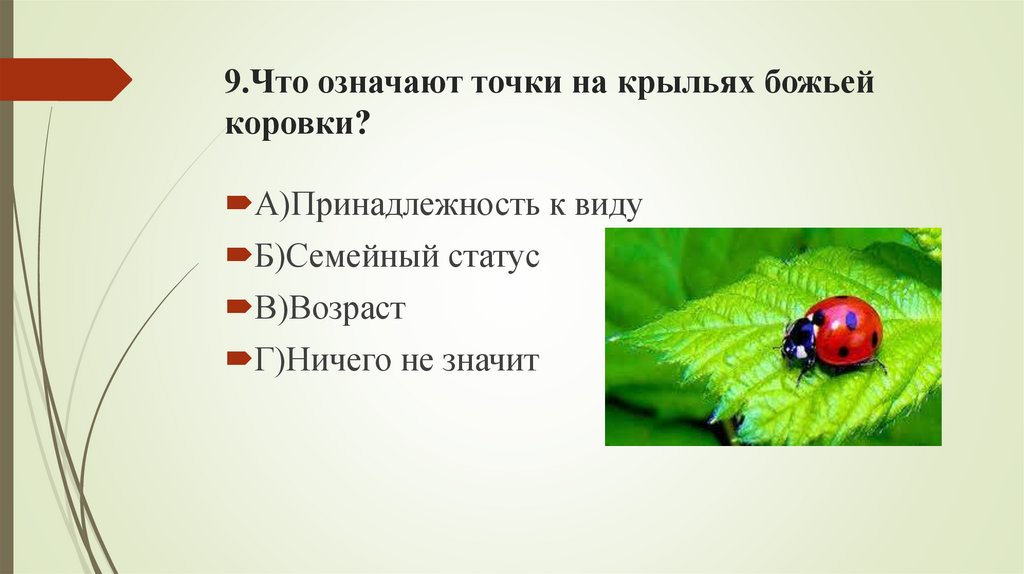 9.Что означают точки на крыльях божьей коровки?

А)Принадлежность к виду

Б)Семейный статус

В)Возраст

Г)Ничего не значит